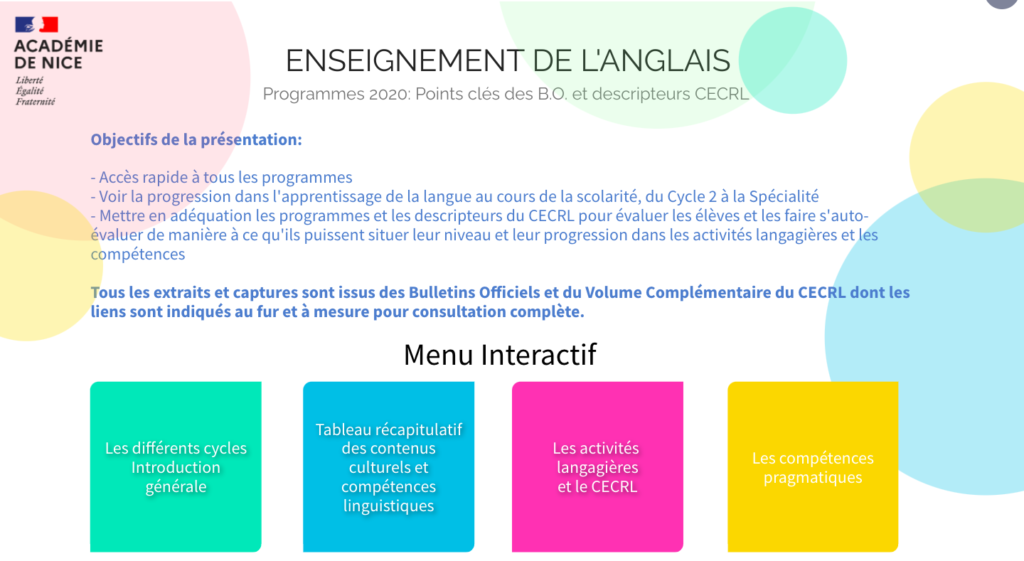 ACADÉMIE DE NICE
Liberté
Égalité
Fraternité

ENSEIGNEMENT DE L'ANGLAIS

Programmes 2020: Points clés des B.O. et descripteurs CECRL

Objectifs de la présentation:

- Accès rapide à tous les programmes
- Voir la progression dans l'apprentissage de la langue au cours de la scolarité, du Cycle 2 à la Spécialité
- Mettre en adéquation les programmes et les descripteurs du CECRL pour évaluer les élèves et les faire s'auto-évaluer de manière à ce qu'ils puissent situer leur niveau et leur progression dans les activités langagières et les compétences

Tous les extraits et captures sont issus des Bulletins Officiels et du Volume Complémentaire du CECRL dont les liens sont indiqués au fur et à mesure pour consultation complète.

Menu Interactif

Les différents cycles Introduction générale

Tableau récapitulatif des contenus culturels et compétences linguistiques

Les activités langagières et le CECRL

Les compétences pragmatiques